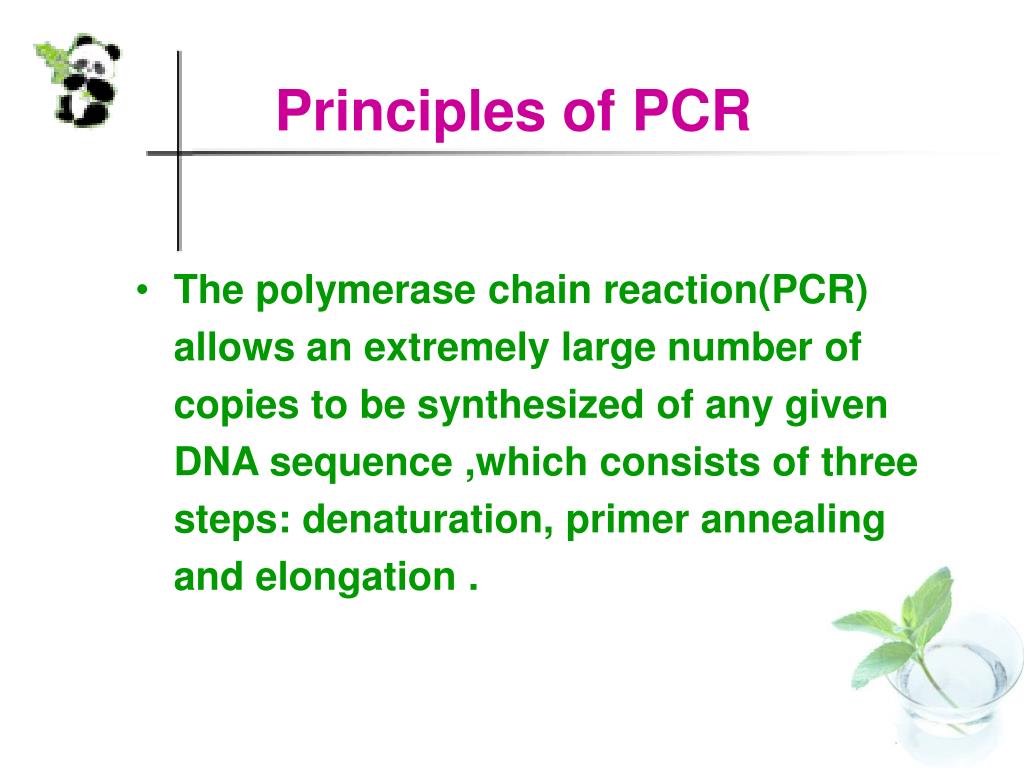 Principles of PCR

• The polymerase chain reaction(PCR) allows an extremely large number of copies to be synthesized of any given DNA sequence ,which consists of three steps: denaturation, primer annealing and elongation .